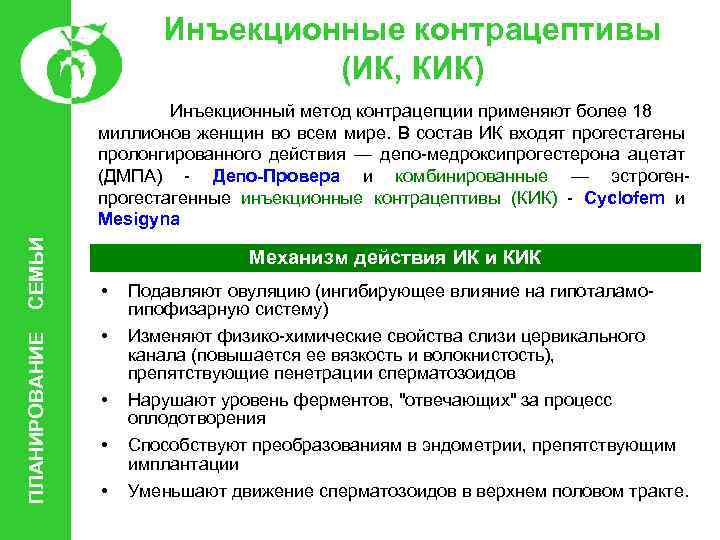 ПЛАНИРОВАНИЕ СЕМЬИ

Инъекционные контрацептивы (ИК, КИК)

Инъекционный метод контрацепции применяют более 18 миллионов женщин во всем мире. В состав ИК входят прогестагены пролонгированного действия — депо-медроксипрогестерона ацетат (ДМПА) - Депо-Провера и комбинированные — эстроген-прогестагенные инъекционные контрацептивы (КИК) - Cyclofem и Mesigyna

Механизм действия ИК и КИК

• Подавляют овуляцию (ингибирующее влияние на гипоталамо-гипофизарную систему)
• Изменяют физико-химические свойства слизи цервикального канала (повышается ее вязкость и волокнистость), препятствующие пенетрации сперматозоидов
• Нарушают уровень ферментов, "отвечающих" за процесс оплодотворения
• Способствуют преобразованиям в эндометрии, препятствующим имплантации
• Уменьшают движение сперматозоидов в верхнем половом тракте.